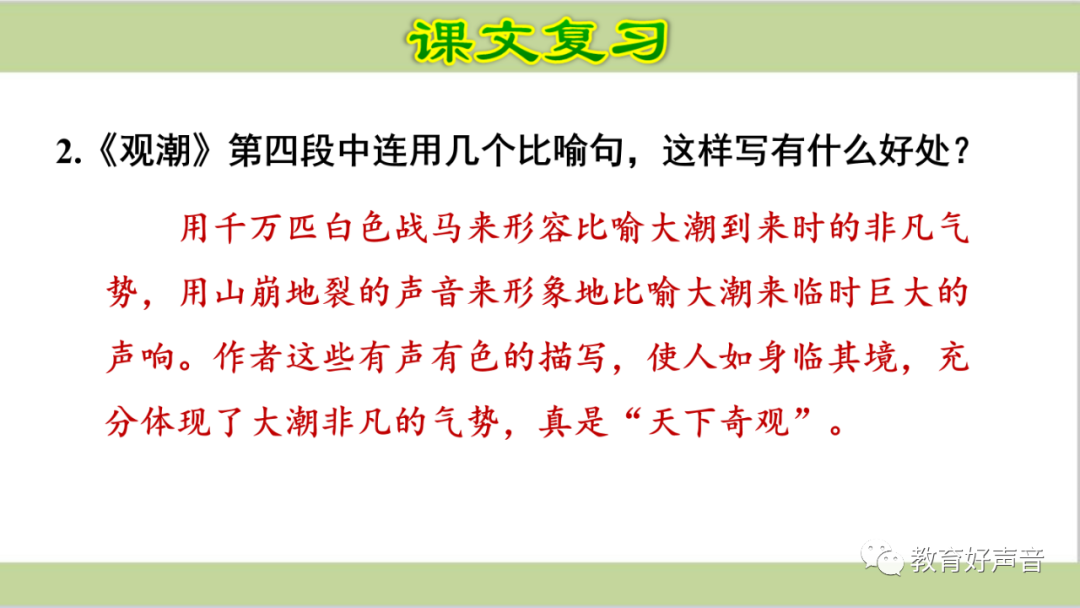 课文复习

2.《观潮》第四段中连用几个比喻句，这样写有什么好处？

用千万匹白色战马来形容比喻大潮到来时的非凡气势，用山崩地裂的声音来形象地比喻大潮来临时巨大的声响。作者这些有声有色的描写，使人如身临其境，充分体现了大潮非凡的气势，真是“天下奇观”。

教育好声音